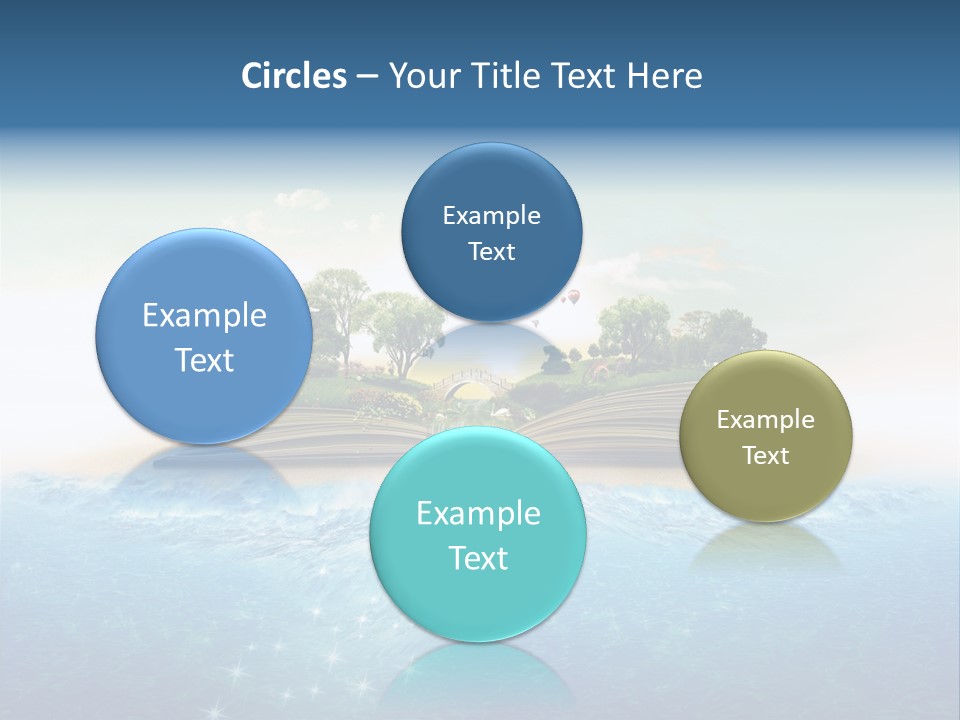 Circles – Your Title Text Here

Example Text

Example Text

Example Text

Example Text